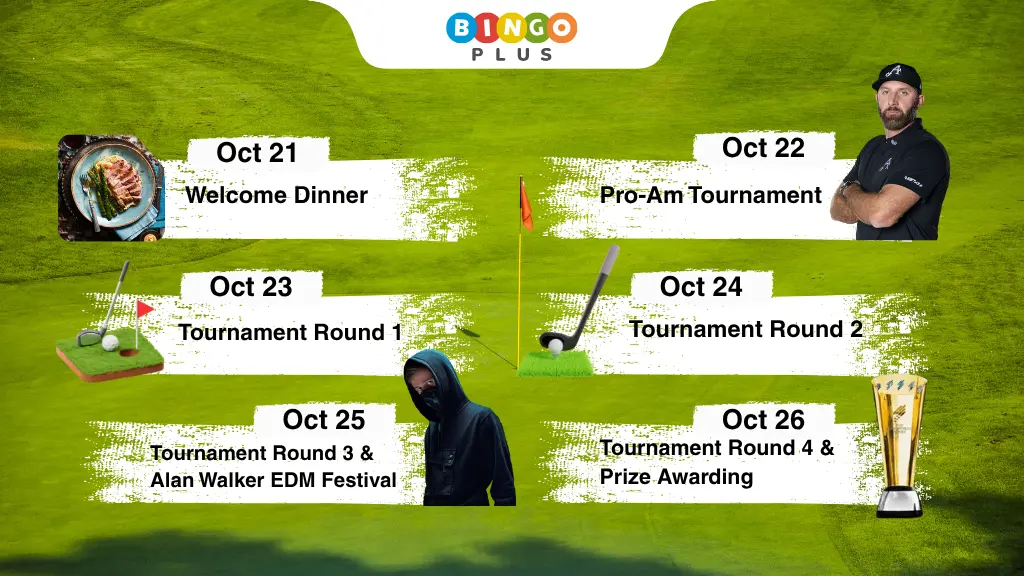 BINGO PLUS

Oct 21
Welcome Dinner

Oct 22
Pro-Am Tournament

Oct 23
Tournament Round 1

Oct 24
Tournament Round 2

Oct 25
Tournament Round 3 & Alan Walker EDM Festival

Oct 26
Tournament Round 4 & Prize Awarding